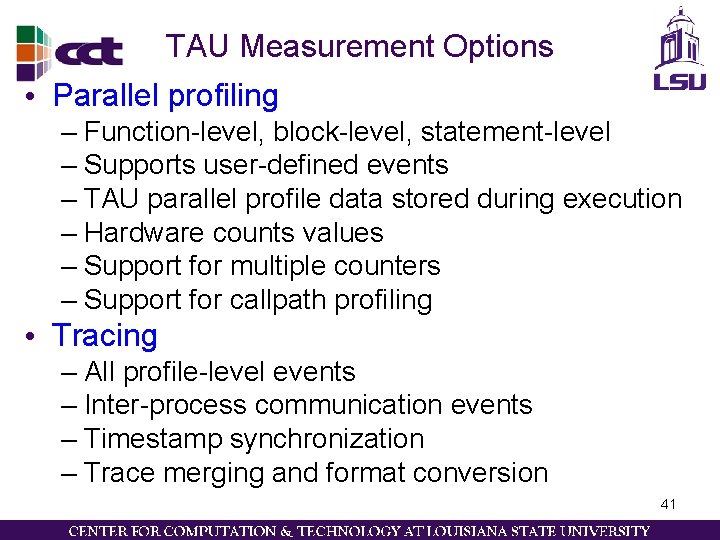 cct

TAU Measurement Options

LSU

• Parallel profiling
– Function-level, block-level, statement-level
– Supports user-defined events
– TAU parallel profile data stored during execution
– Hardware counts values
– Support for multiple counters
– Support for callpath profiling

• Tracing
– All profile-level events
– Inter-process communication events
– Timestamp synchronization
– Trace merging and format conversion

41

CENTER FOR COMPUTATION & TECHNOLOGY AT LOUISIANA STATE UNIVERSITY